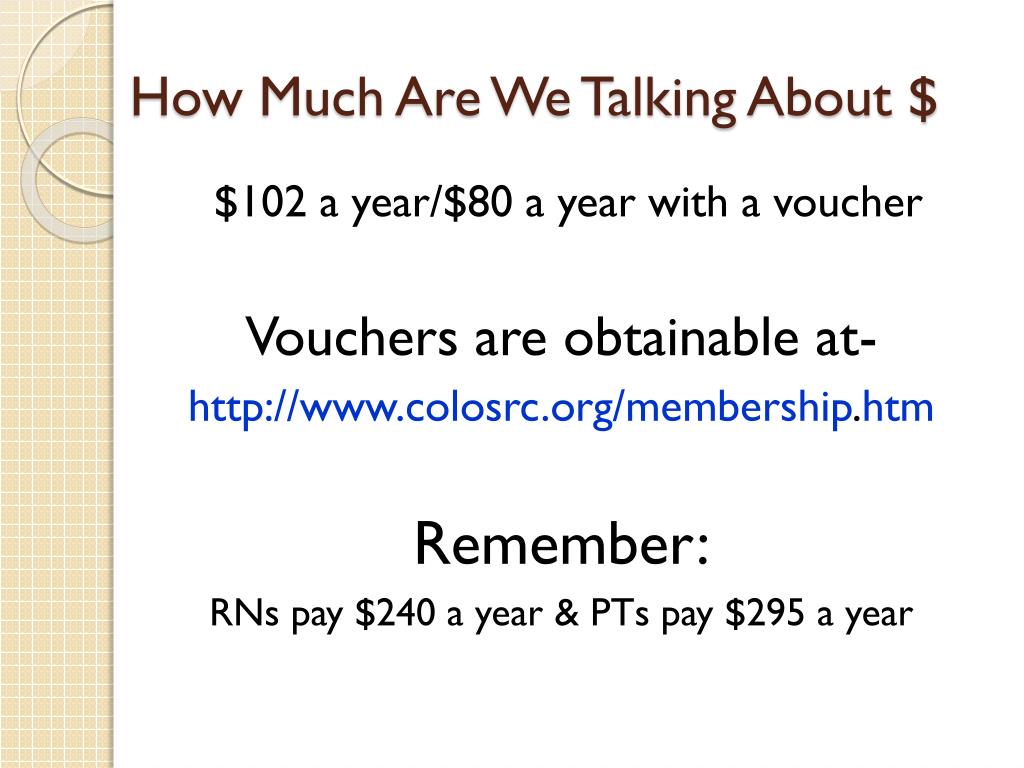 How Much Are We Talking About \$

\$102 a year/\$80 a year with a voucher

Vouchers are obtainable at-

http://www.colosrc.org/membership.htm

Remember:

RNs pay \$240 a year & PTs pay \$295 a year